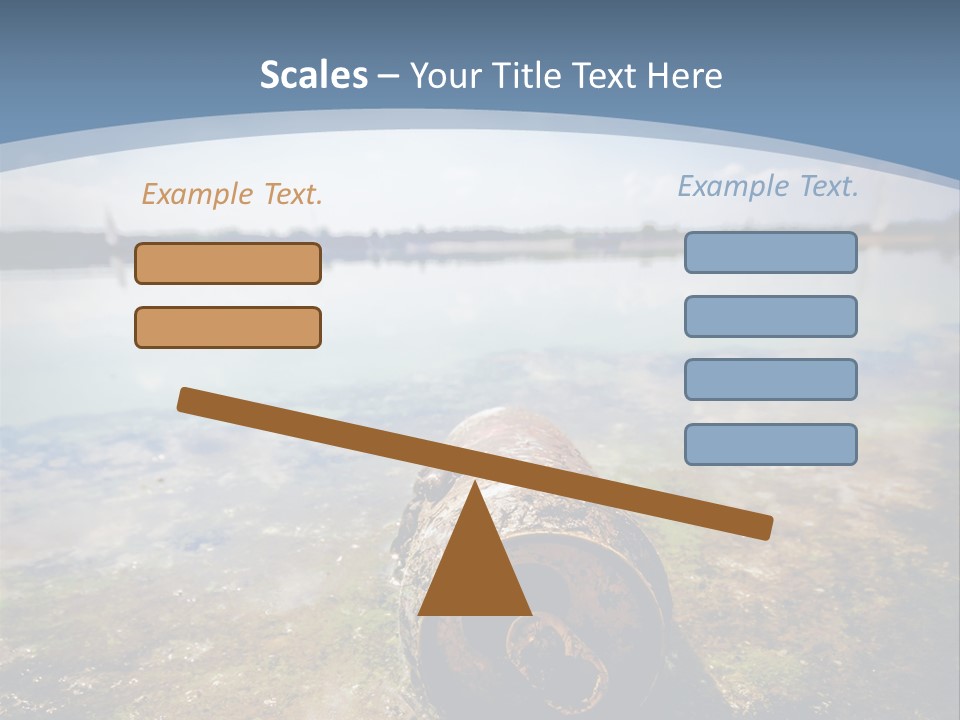 Scales – Your Title Text Here

Example Text.

Example Text.